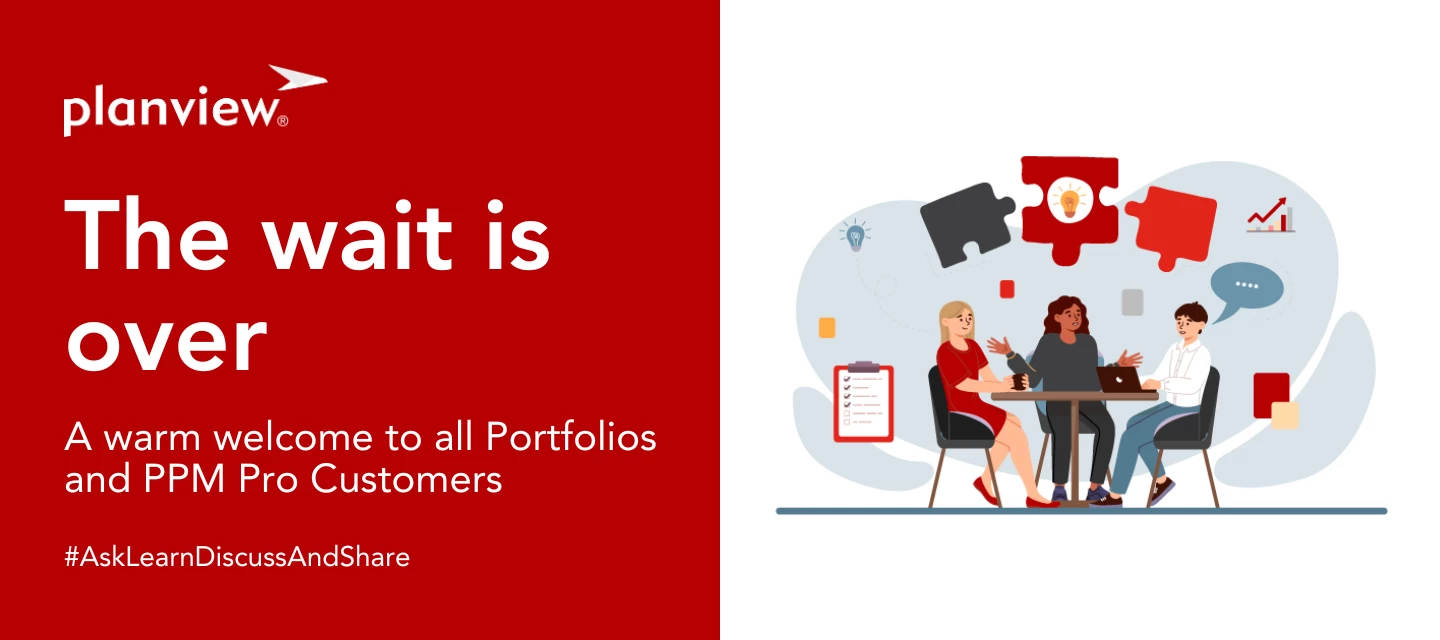 planview®

The wait is over

A warm welcome to all Portfolios and PPM Pro Customers

#AskLearnDiscussAndShare